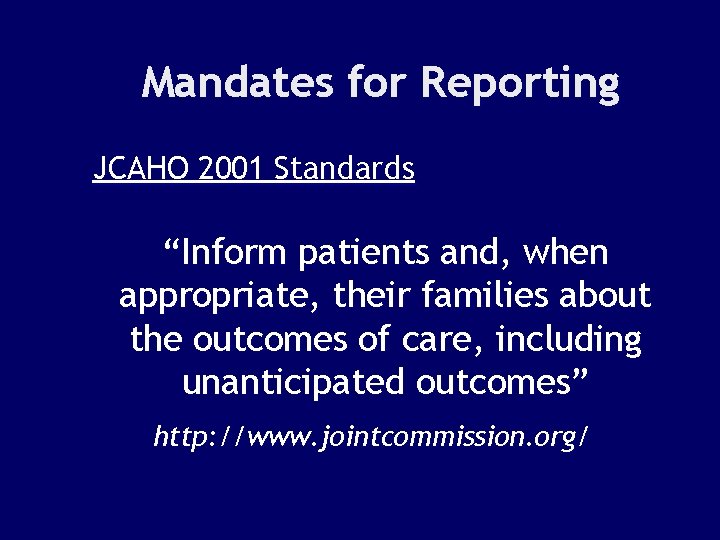 Mandates for Reporting

JCAHO 2001 Standards

“Inform patients and, when appropriate, their families about the outcomes of care, including unanticipated outcomes”

http://www.jointcommission.org/